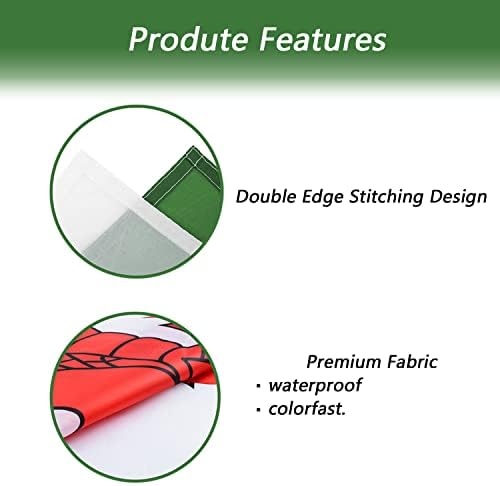 Produte Features

Double Edge Stitching Design

Premium Fabric
· waterproof
· colorfast.